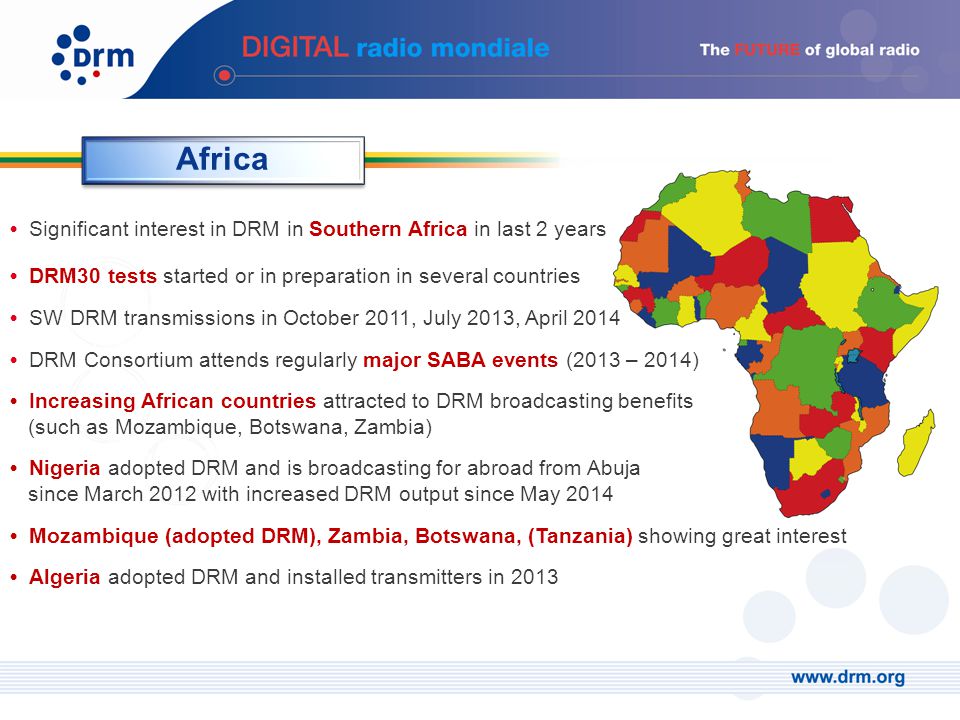 drm

DIGITAL radio mondiale

The FUTURE of global radio

Africa

• Significant interest in DRM in Southern Africa in last 2 years

• DRM30 tests started or in preparation in several countries

• SW DRM transmissions in October 2011, July 2013, April 2014

• DRM Consortium attends regularly major SABA events (2013 – 2014)

• Increasing African countries attracted to DRM broadcasting benefits (such as Mozambique, Botswana, Zambia)

• Nigeria adopted DRM and is broadcasting for abroad from Abuja since March 2012 with increased DRM output since May 2014

• Mozambique (adopted DRM), Zambia, Botswana, (Tanzania) showing great interest

• Algeria adopted DRM and installed transmitters in 2013

www.drm.org